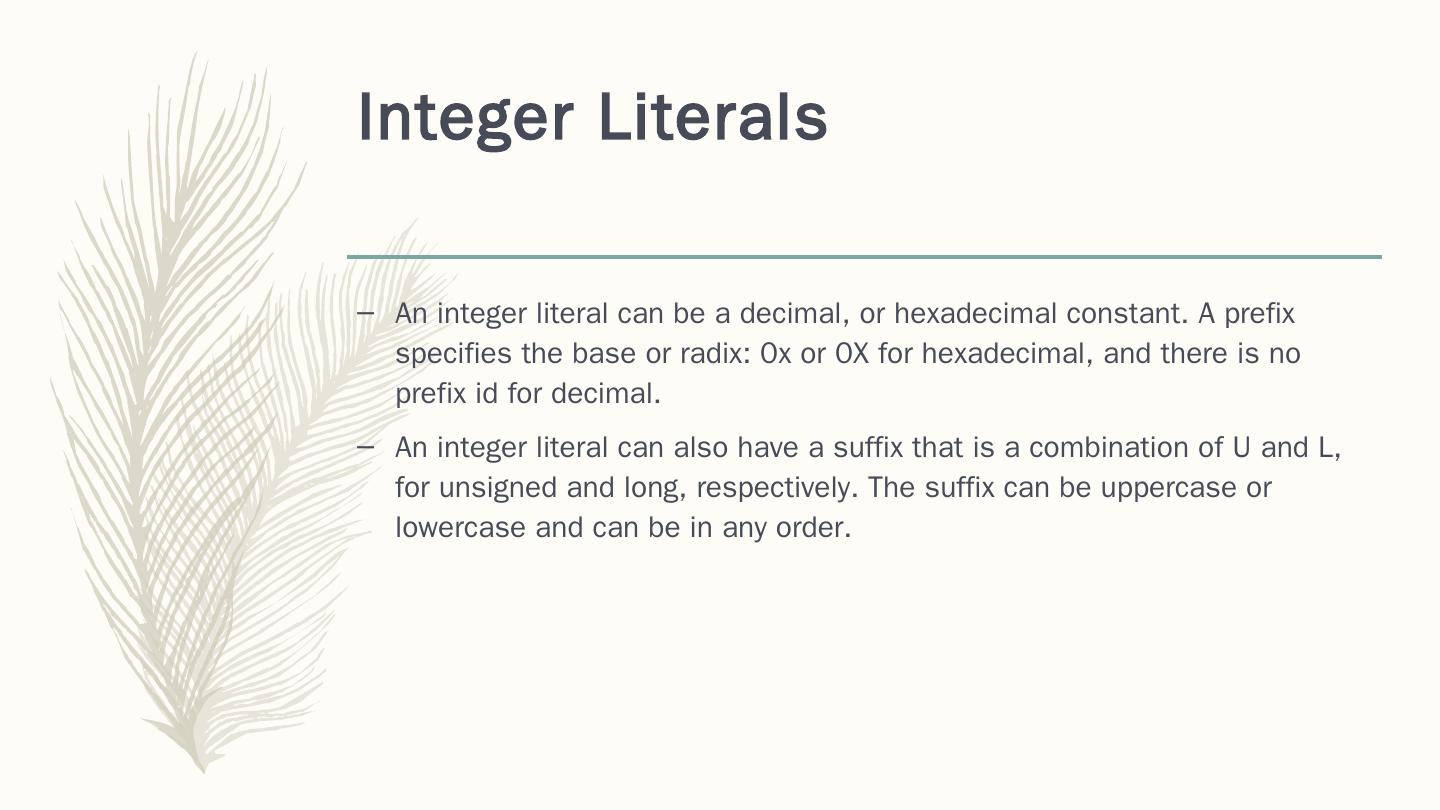 Integer Literals

– An integer literal can be a decimal, or hexadecimal constant. A prefix specifies the base or radix: 0x or 0X for hexadecimal, and there is no prefix id for decimal.

– An integer literal can also have a suffix that is a combination of U and L, for unsigned and long, respectively. The suffix can be uppercase or lowercase and can be in any order.